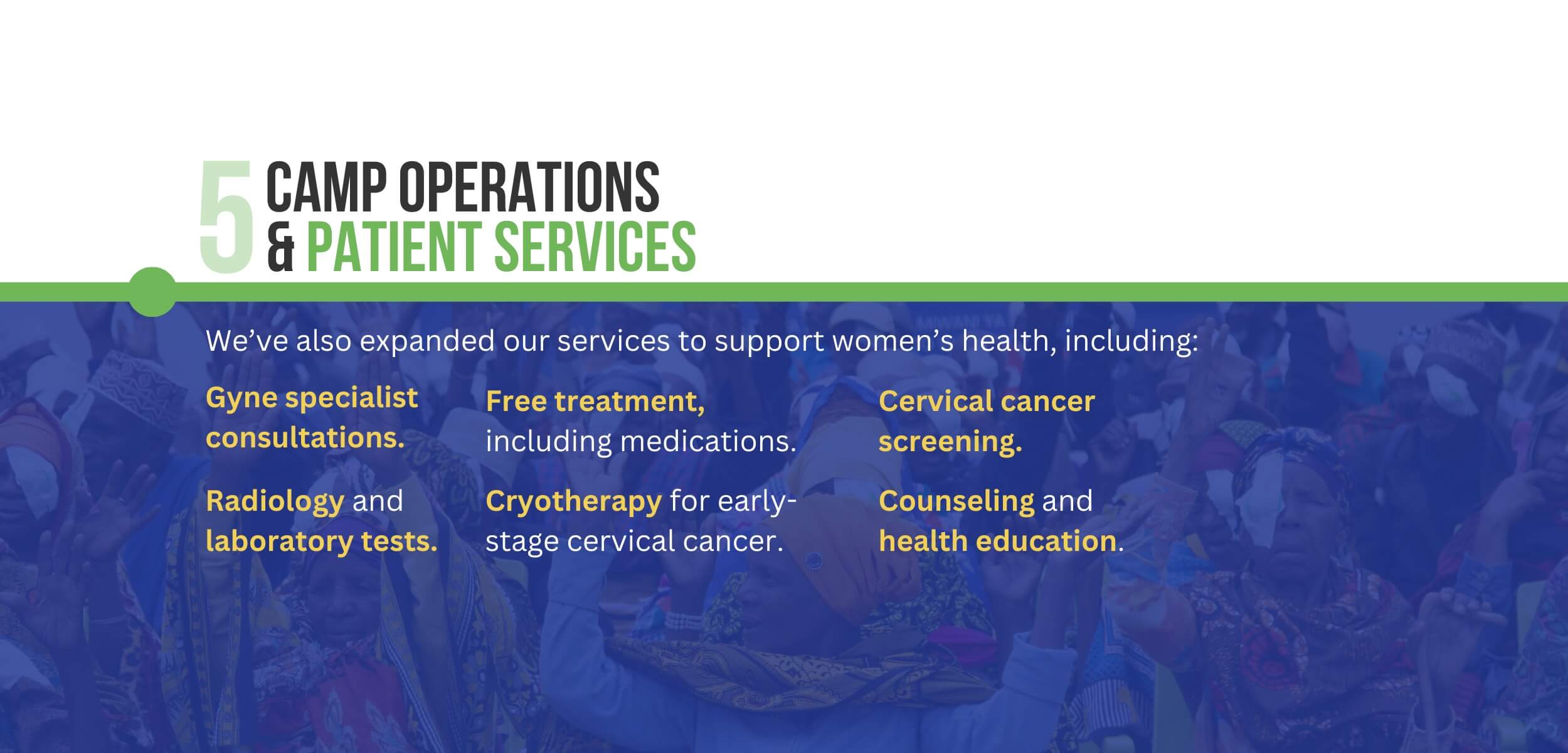 5 CAMP OPERATIONS
& PATIENT SERVICES

We've also expanded our services to support women's health, including:

Gyne specialist consultations.

Radiology and laboratory tests.

Free treatment, including medications.

Cryotherapy for early-stage cervical cancer.

Cervical cancer screening.

Counseling and health education.